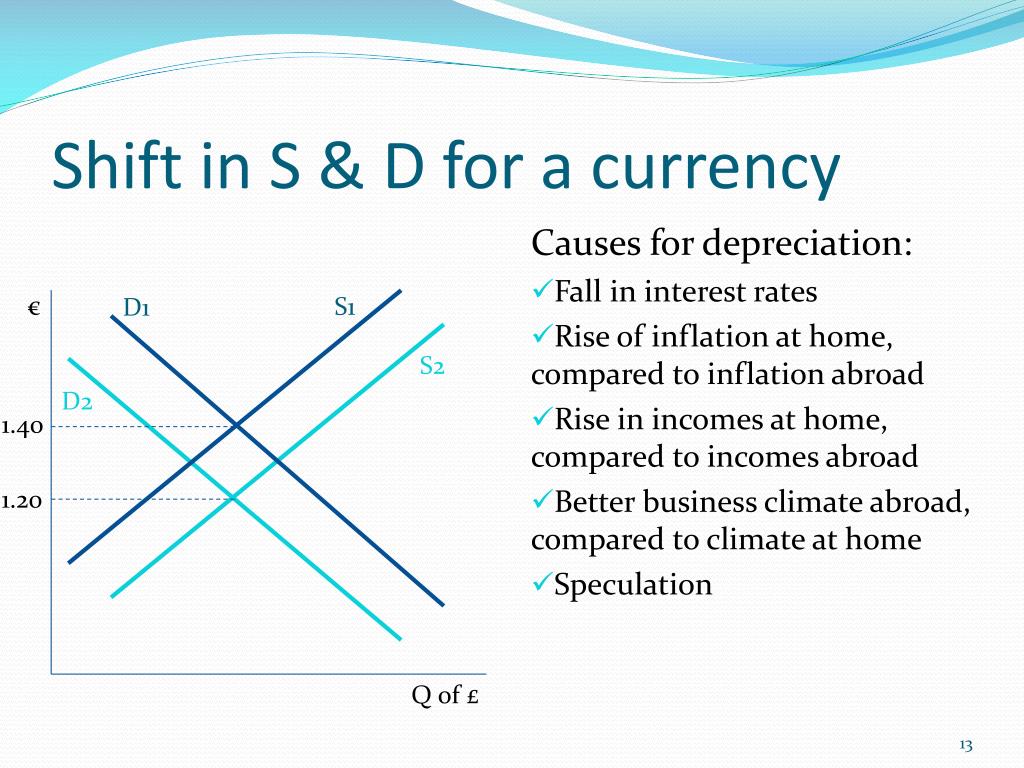 Shift in S & D for a currency

€

D1

S1

S2

D2

1.40

1.20

Q of £

Causes for depreciation:

✓Fall in interest rates

✓Rise of inflation at home, compared to inflation abroad

✓Rise in incomes at home, compared to incomes abroad

✓Better business climate abroad, compared to climate at home

✓Speculation

13